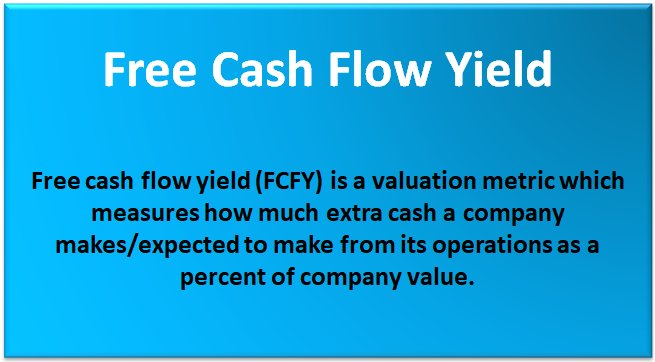 Free Cash Flow Yield

Free cash flow yield (FCFY) is a valuation metric which measures how much extra cash a company makes/expected to make from its operations as a percent of company value.